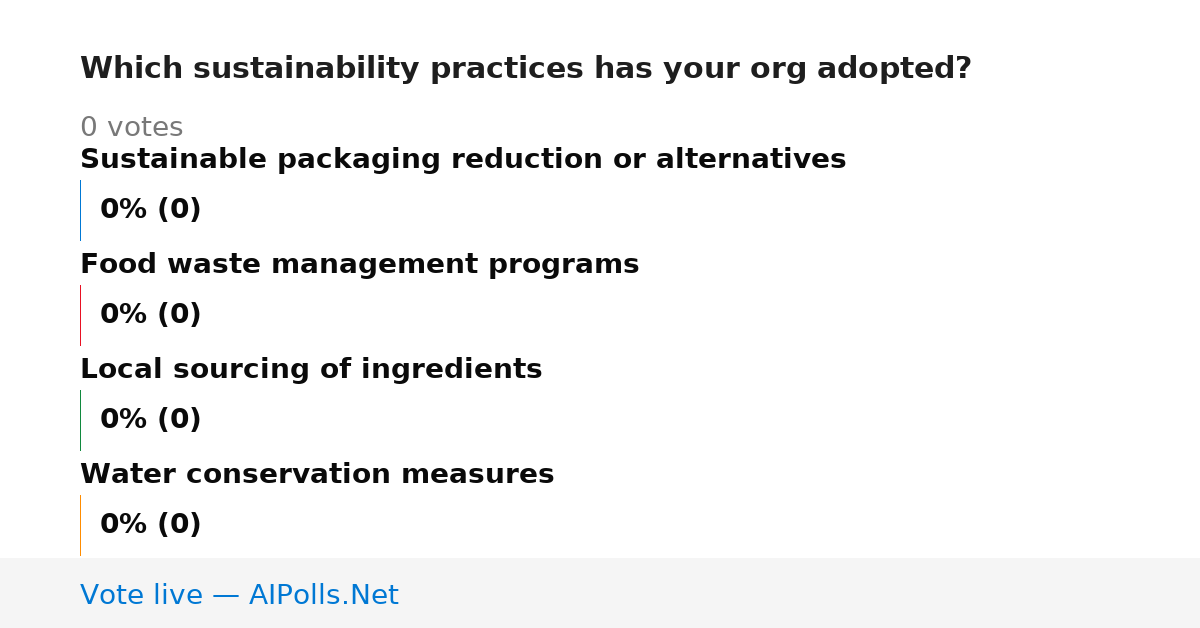 Which sustainability practices has your org adopted?

0 votes

Sustainable packaging reduction or alternatives

0% (0)

Food waste management programs

0% (0)

Local sourcing of ingredients

0% (0)

Water conservation measures

0% (0)

Vote live — AIPolls.Net